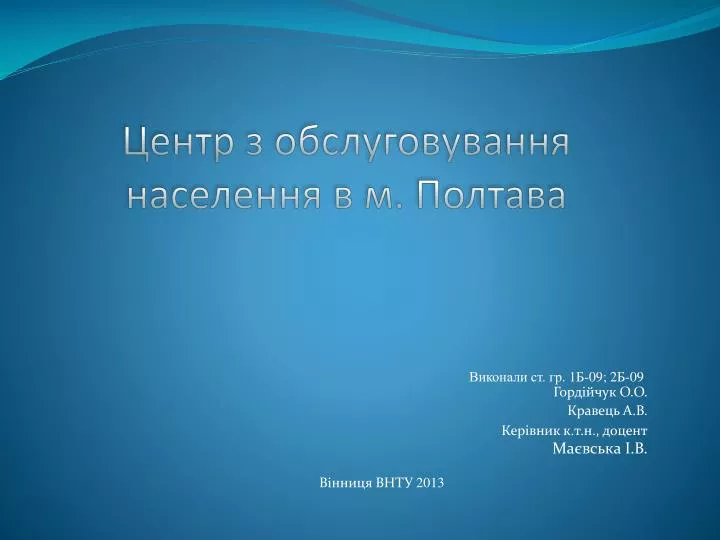 Центр з обслуговування населення в м. Полтава

Виконали ст. гр. 1Б-09; 2Б-09
Гордійчук О.О.
Кравець А.В.
Керівник к.т.н., доцент
Маєвська І.В.

Вінниця ВНТУ 2013